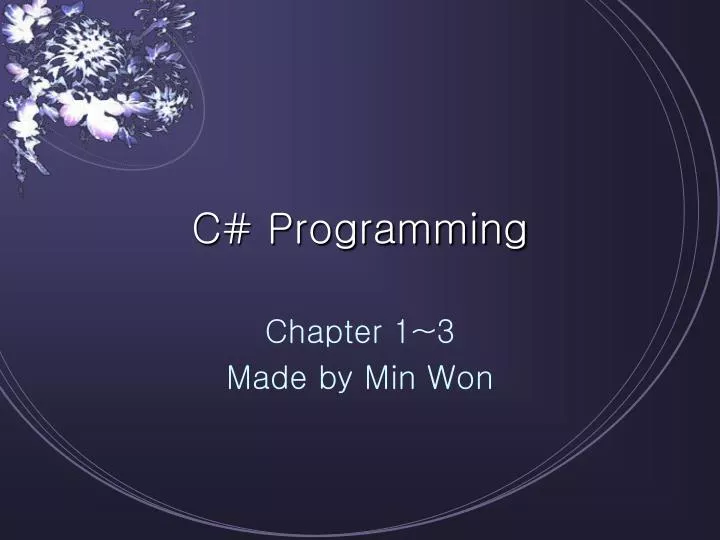 C# Programming

Chapter 1~3
Made by Min Won